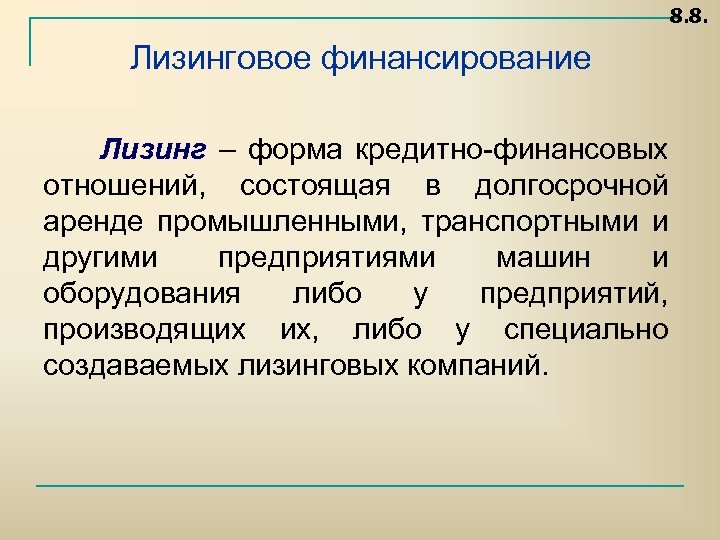 8.8.

Лизинговое финансирование

Лизинг – форма кредитно-финансовых отношений, состоящая в долгосрочной аренде промышленными, транспортными и другими предприятиями машин и оборудования либо у предприятий, производящих их, либо у специально создаваемых лизинговых компаний.